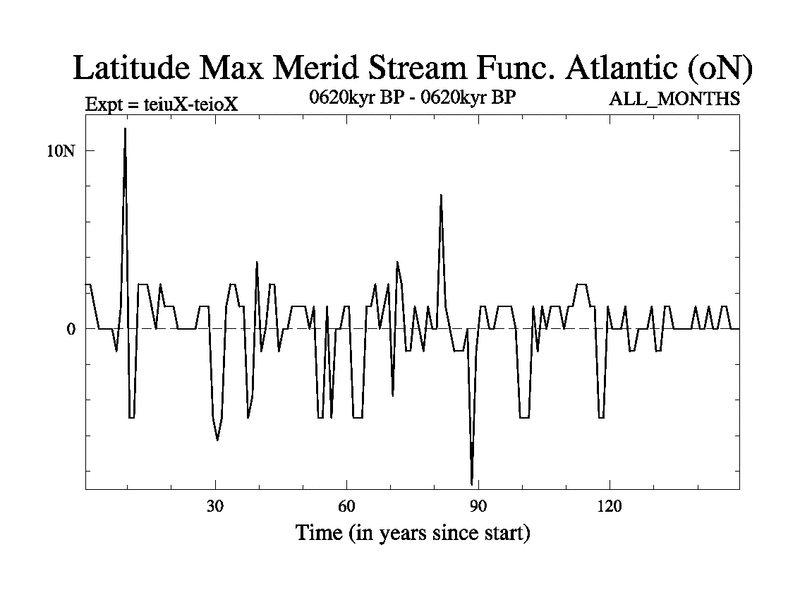 Latitude Max Merid Stream Func. Atlantic (oN)

Expt = teiuX-teioX

0620kyr BP - 0620kyr BP

ALL_MONTHS

10N

0

30

60

90

120

Time (in years since start)